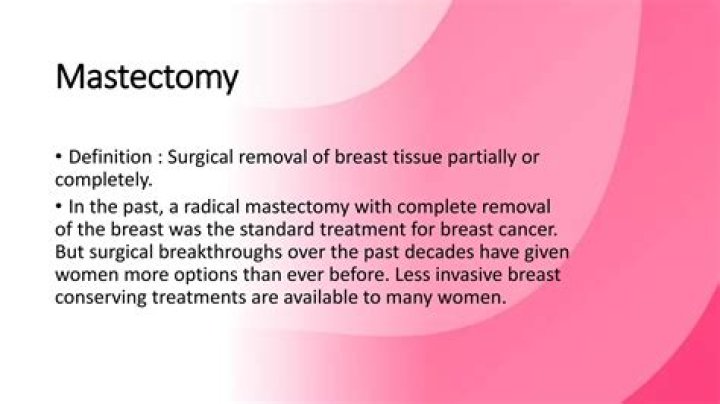 Mastectomy

• Definition : Surgical removal of breast tissue partially or completely.

• In the past, a radical mastectomy with complete removal of the breast was the standard treatment for breast cancer. But surgical breakthroughs over the past decades have given women more options than ever before. Less invasive breast conserving treatments are available to many women.